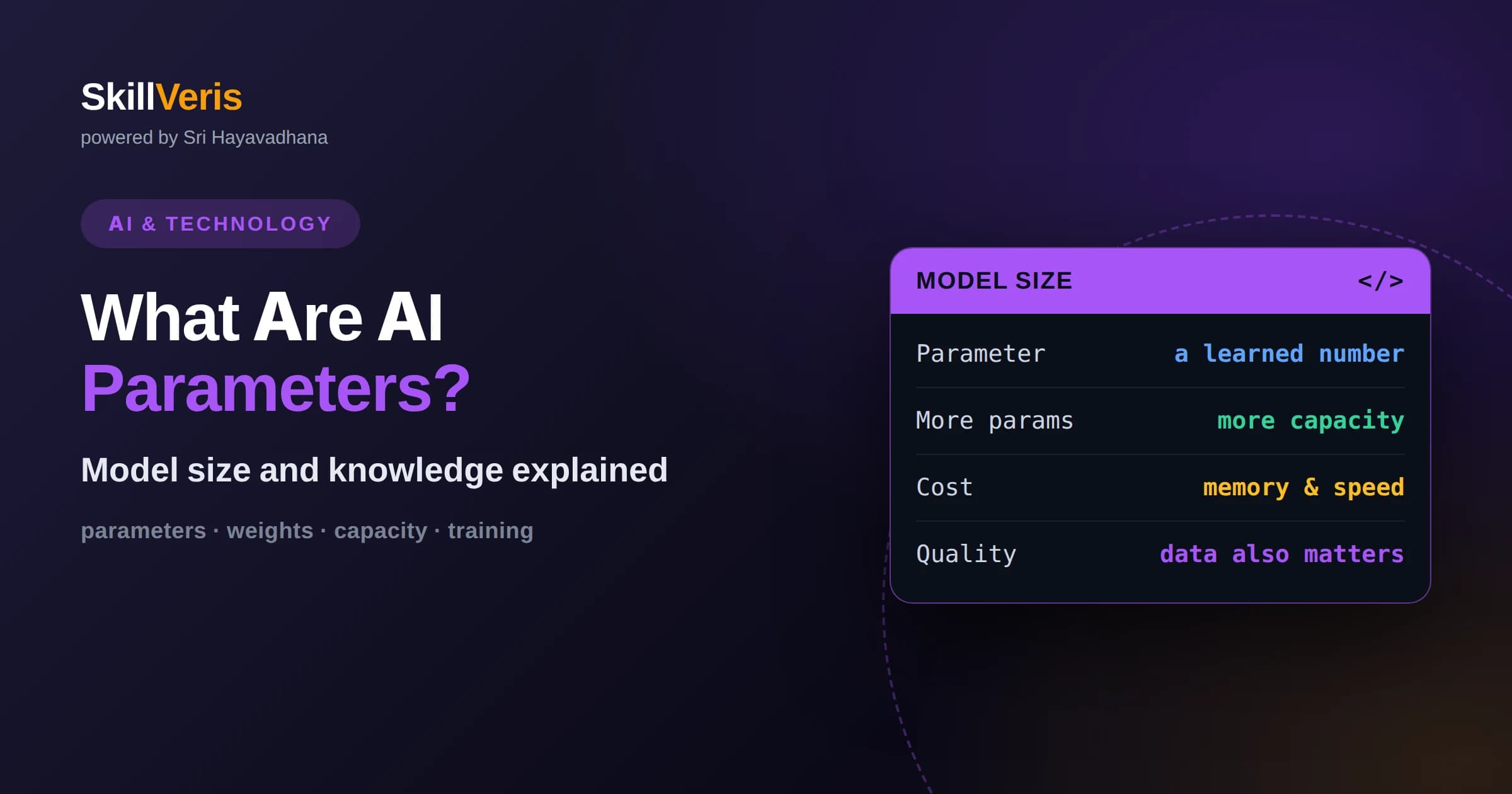 SkillVeris
powered by Sri Hayavadhana

AI & TECHNOLOGY

What Are AI Parameters?

Model size and knowledge explained

parameters · weights · capacity · training

MODEL SIZE </>

| Parameter | a learned number |
|---|---|
| More params | more capacity |
| Cost | memory & speed |
| Quality | data also matters |